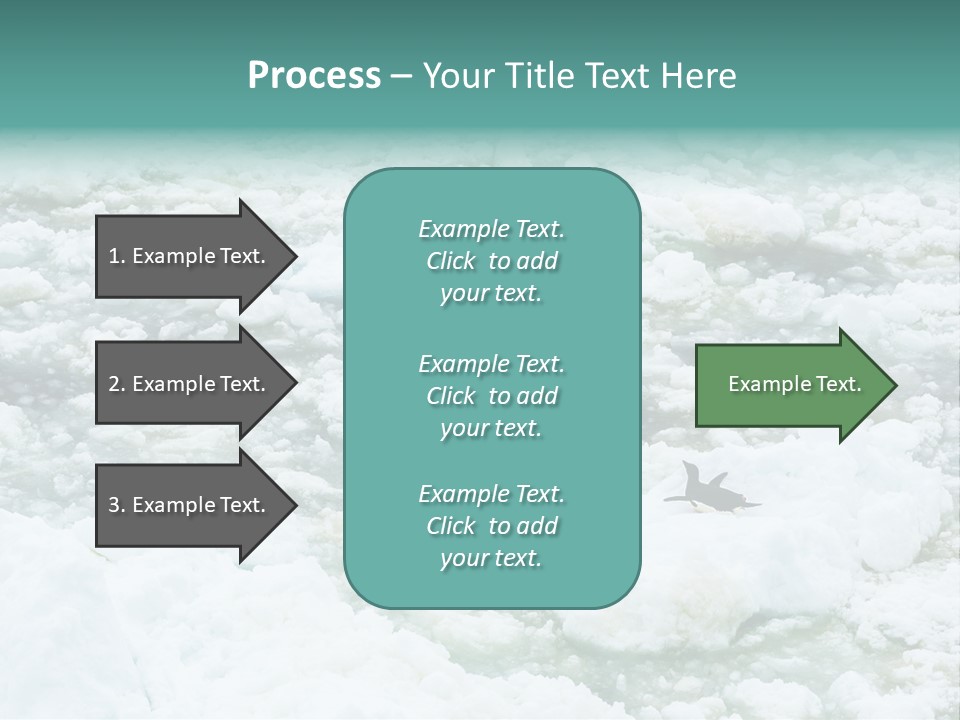 Process – Your Title Text Here

1. Example Text.

2. Example Text.

3. Example Text.

Example Text. Click to add your text.

Example Text. Click to add your text.

Example Text. Click to add your text.

Example Text.